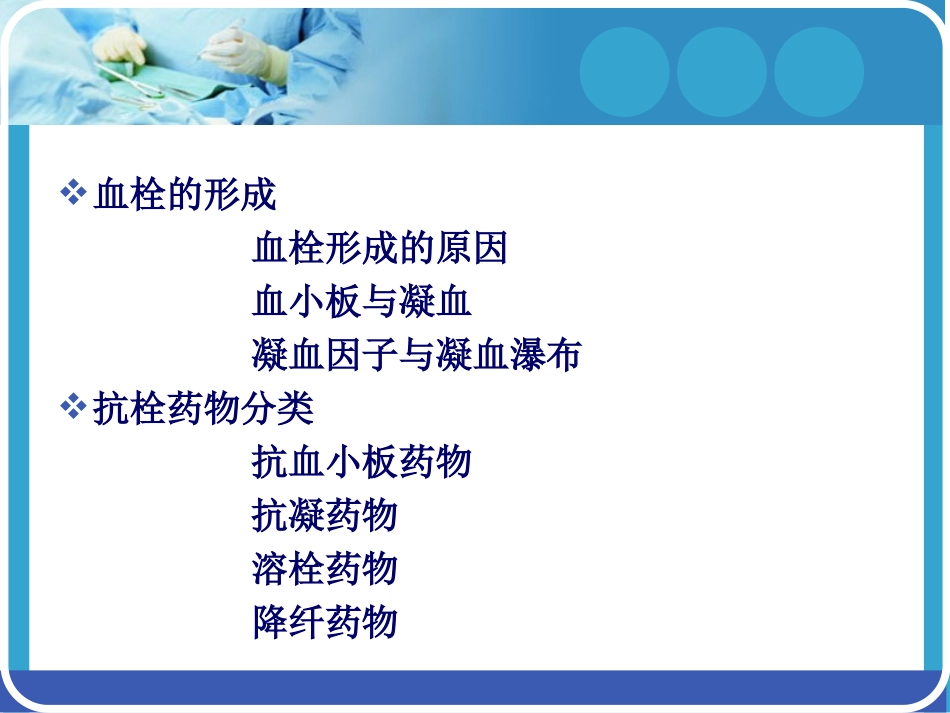 ❖ 血栓的形成

血栓形成的原因

血小板与凝血

凝血因子与凝血瀑布

❖ 抗栓药物分类

抗血小板药物

抗凝药物

溶栓药物

降纤药物